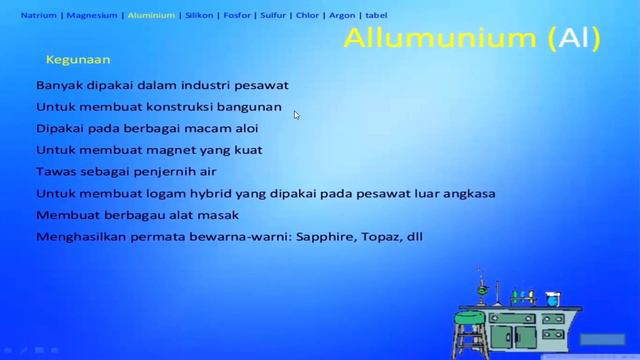 Natrium | Magnesium | Aluminium | Silikon | Fosfor | Sulfur | Chlor | Argon | tabel

Allumunium (Al)

Kegunaan

Banyak dipakai dalam industri pesawat

Untuk membuat konstruksi bangunan

Dipakai pada berbagai macam aloi

Untuk membuat magnet yang kuat

Tawas sebagai penjernih air

Untuk membuat logam hybrid yang dipakai pada pesawat luar angkasa

Membuat berbagau alat masak

Menghasilkan permata bewarna-warni: Sapphire, Topaz, dll